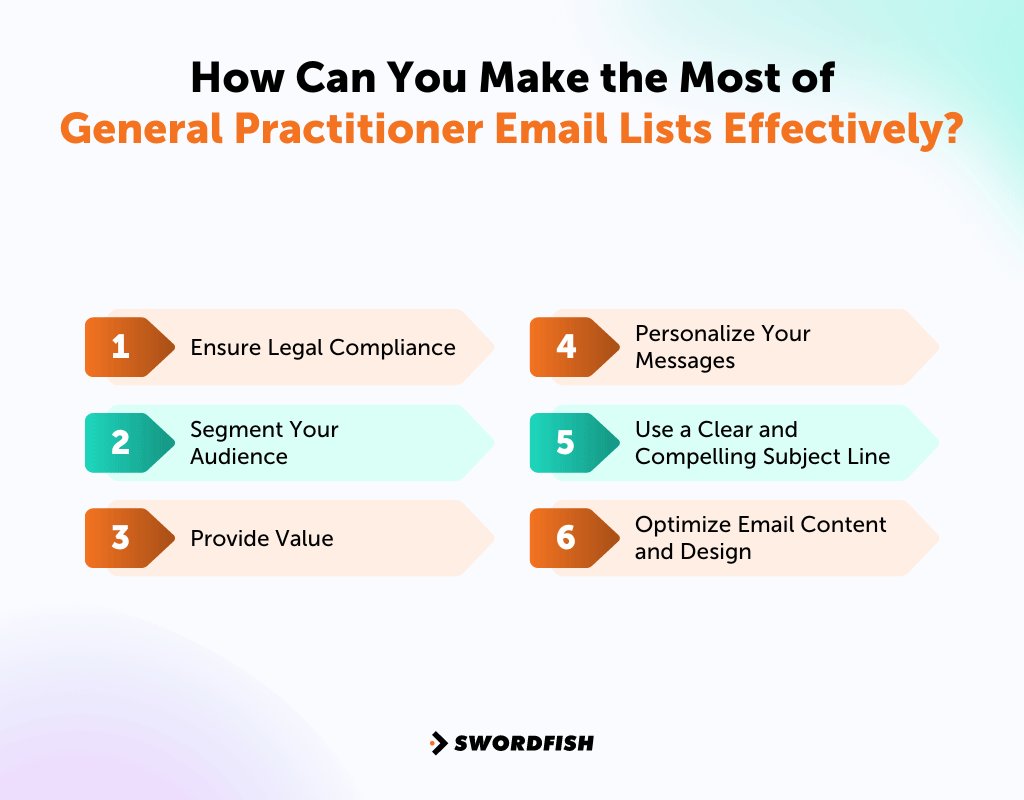 How Can You Make the Most of General Practitioner Email Lists Effectively?

1 Ensure Legal Compliance

2 Segment Your Audience

3 Provide Value

4 Personalize Your Messages

5 Use a Clear and Compelling Subject Line

6 Optimize Email Content and Design

SWORDFISH